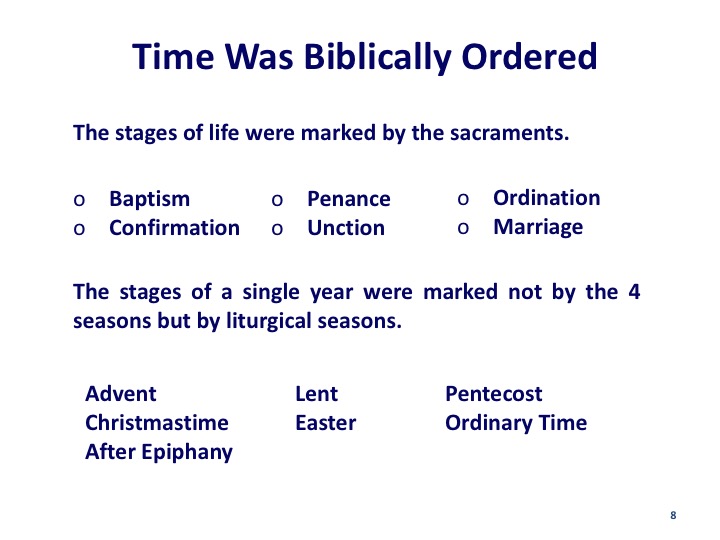 Time Was Biblically Ordered

The stages of life were marked by the sacraments.

o Baptism
o Confirmation

o Penance
o Unction

o Ordination
o Marriage

The stages of a single year were marked not by the 4 seasons but by liturgical seasons.

Advent
Christmastime
After Epiphany

Lent
Easter

Pentecost
Ordinary Time

8